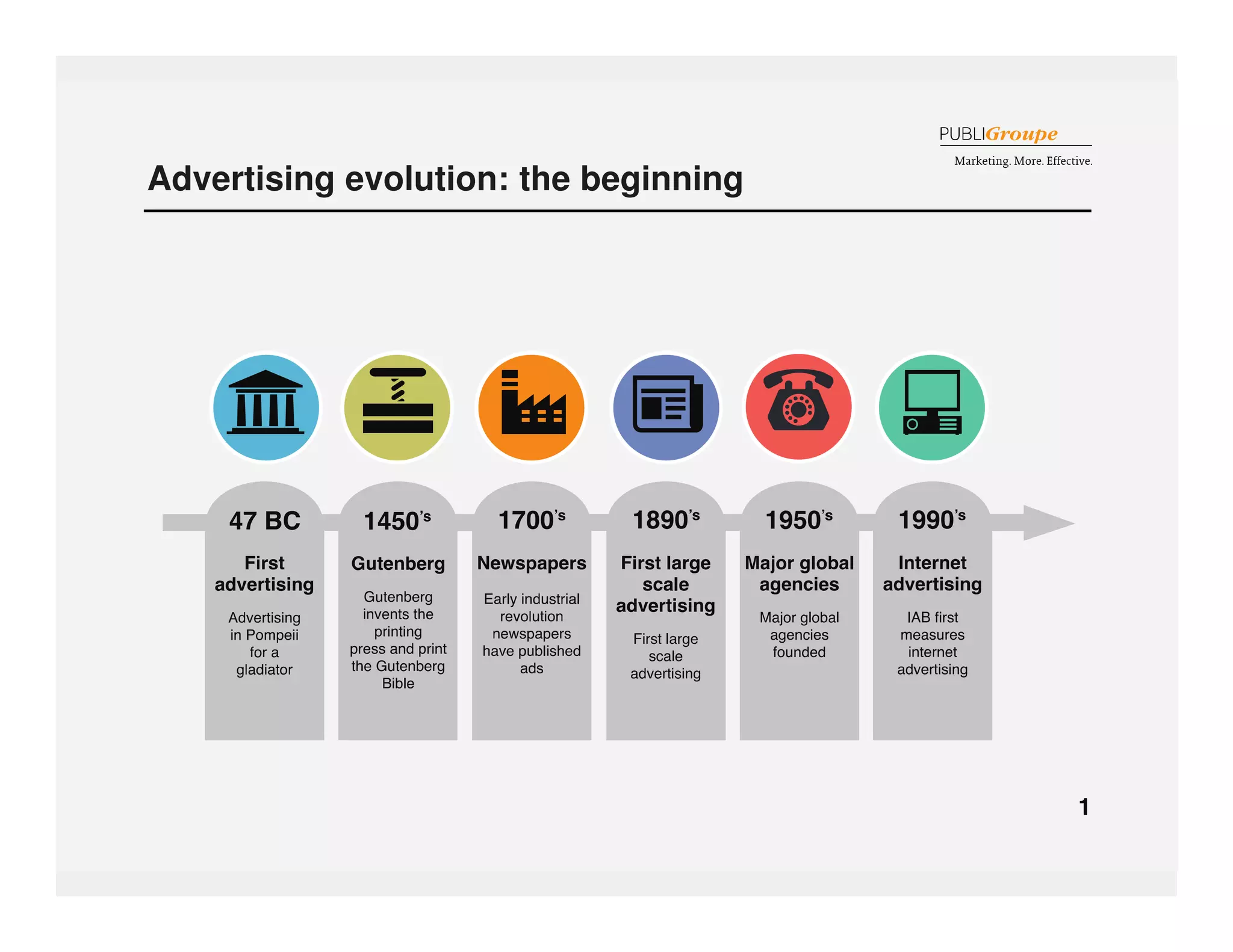 PUBLIGroupe
Marketing. More. Effective.

Advertising evolution: the beginning

47 BC
First advertising
Advertising in Pompeii for a gladiator

1450's
Gutenberg
Gutenberg invents the printing press and print the Gutenberg Bible

1700's
Newspapers
Early industrial revolution newspapers have published ads

1890's
First large scale advertising
First large scale advertising

1950's
Major global agencies
Major global agencies founded

1990's
Internet advertising
IAB first measures internet advertising

1